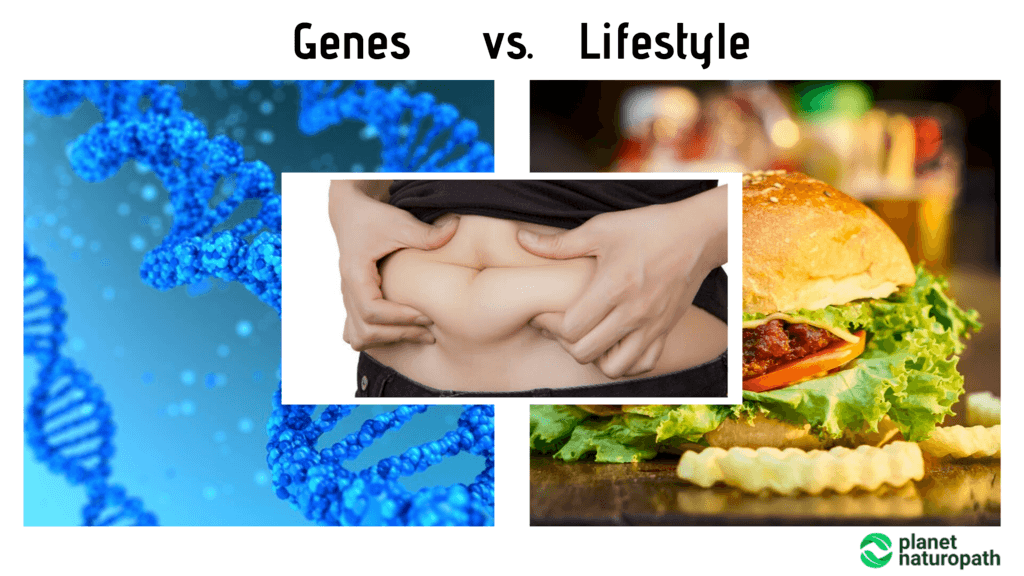 Genes vs. Lifestyle

planet naturopath